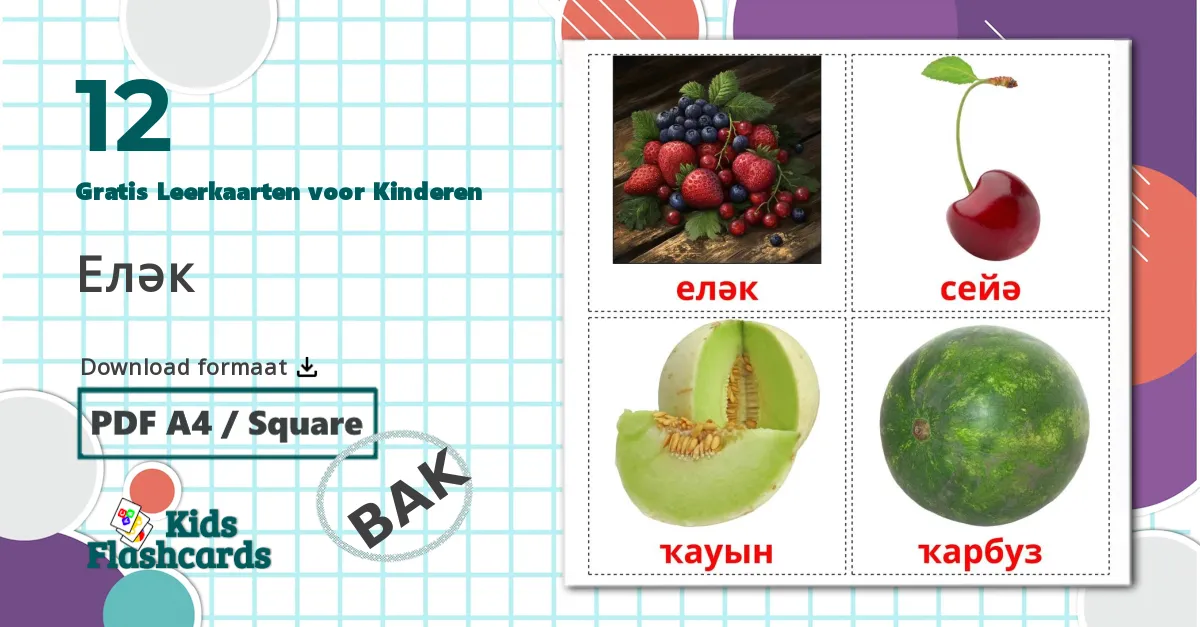 12

Gratis Leerkaarten voor Kinderen

Еләк

Download formaat

PDF A4 / Square

BAK

Kids Flashcards

еләк

сейә

ҡауын

ҡарбуз